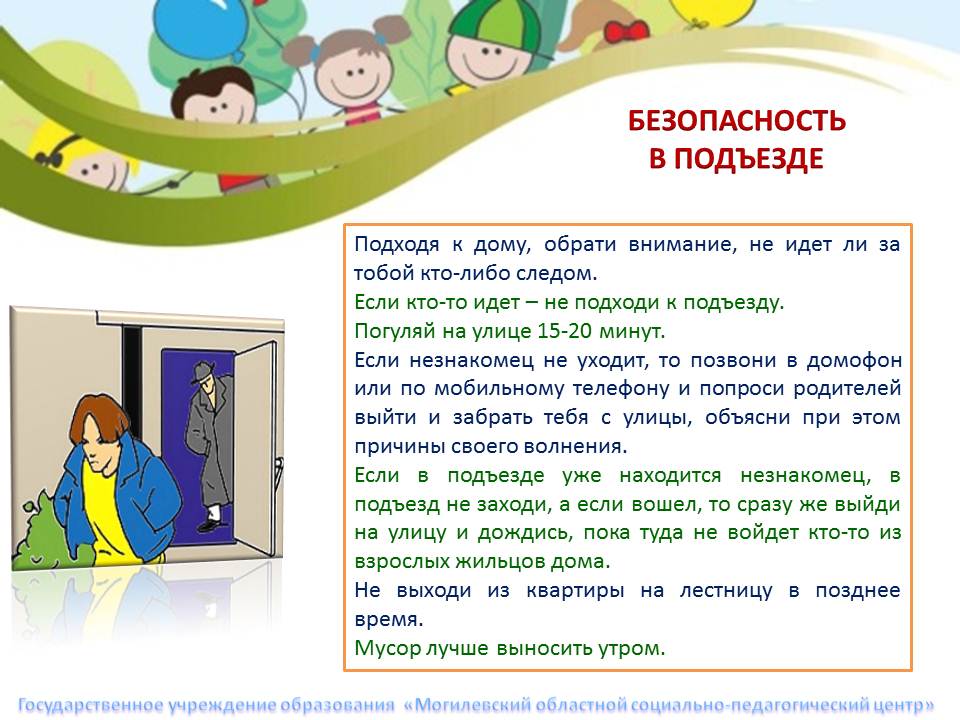 БЕЗОПАСНОСТЬ
В ПОДЪЕЗДЕ

Подходя к дому, обрати внимание, не идет ли за тобой кто-либо следом.

Если кто-то идет – не подходи к подъезду.

Погуляй на улице 15-20 минут.

Если незнакомец не уходит, то позвони в домофон или по мобильному телефону и попроси родителей выйти и забрать тебя с улицы, объясни при этом причины своего волнения.

Если в подъезде уже находится незнакомец, в подъезд не заходи, а если вошел, то сразу же выйди на улицу и дождись, пока туда не войдет кто-то из взрослых жильцов дома.

Не выходи из квартиры на лестницу в позднее время.

Мусор лучше выносить утром.

Государственное учреждение образования «Могилевский областной социально-педагогический центр»